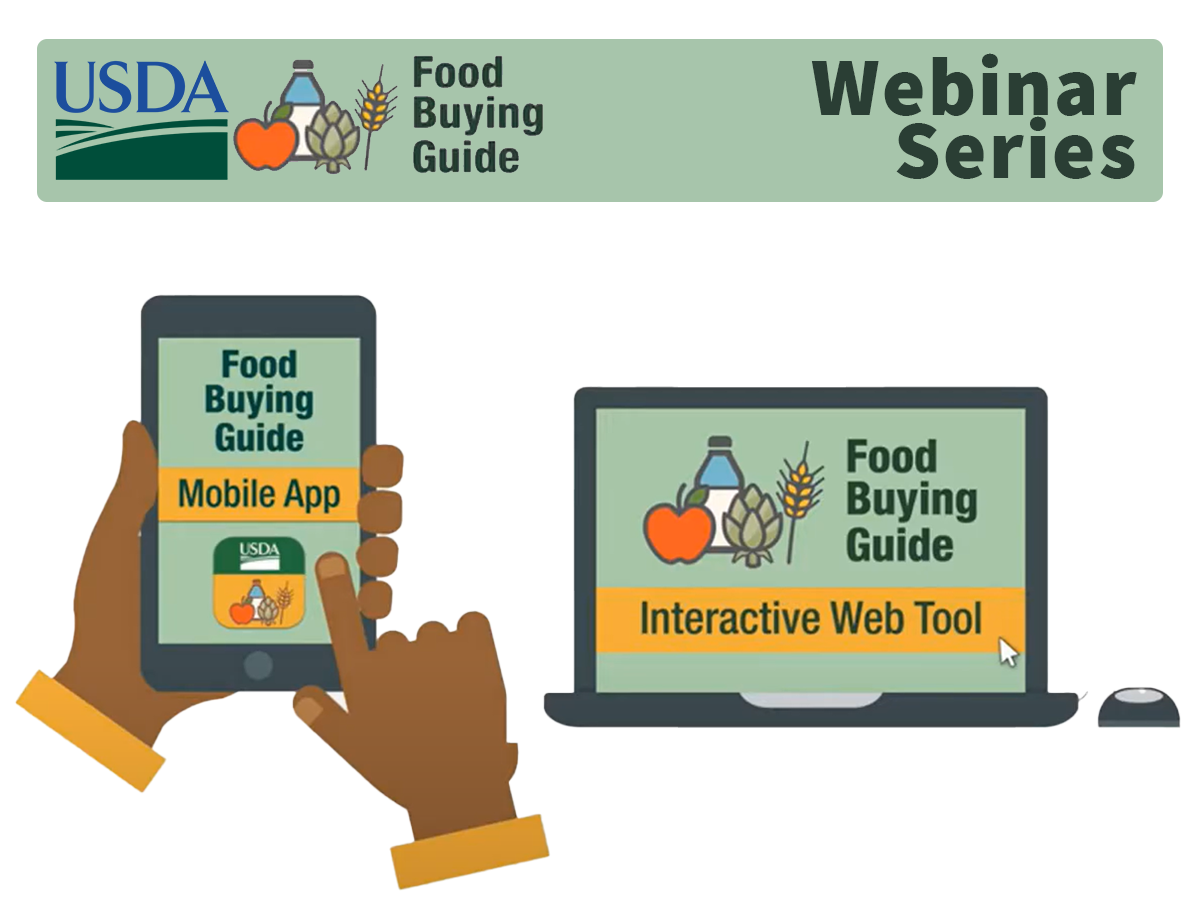 USDA

Food Buying Guide

Webinar Series

Food Buying Guide

Mobile App

USDA

Food Buying Guide

Interactive Web Tool